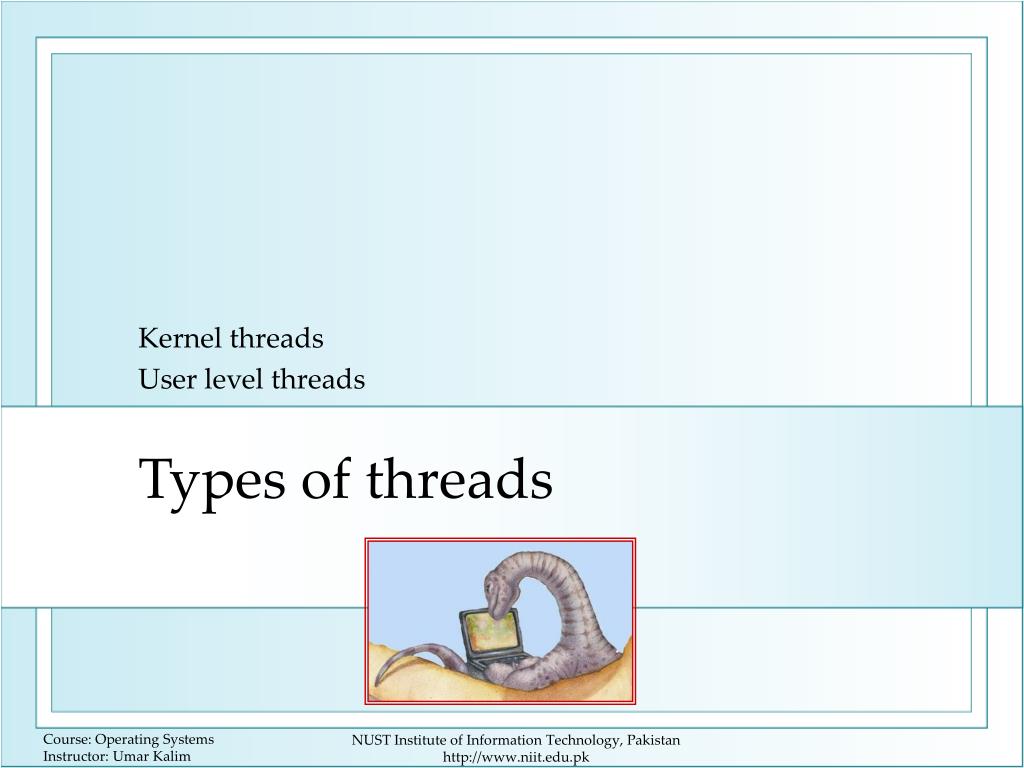 Kernel threads
User level threads

Types of threads

Course: Operating Systems
Instructor: Umar Kalim

NUST Institute of Information Technology, Pakistan
http://www.niit.edu.pk